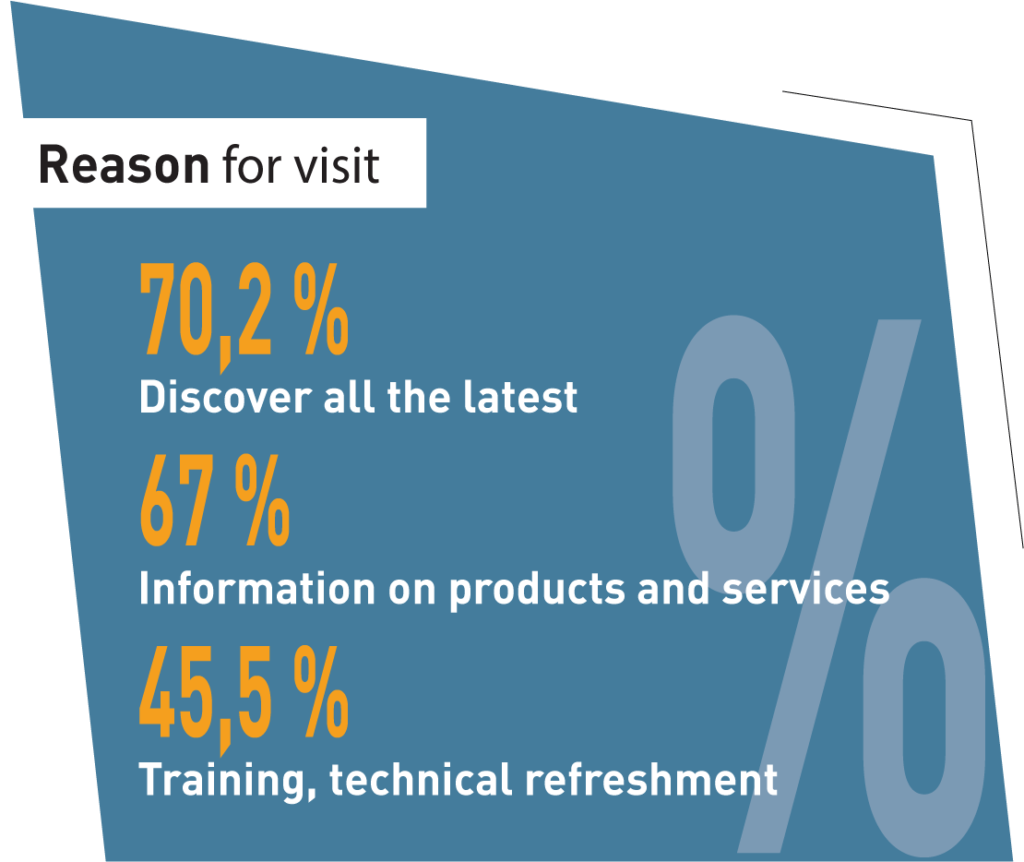 Reason for visit

70,2 %
Discover all the latest

67 %
Information on products and services

45,5 %
Training, technical refreshment

%